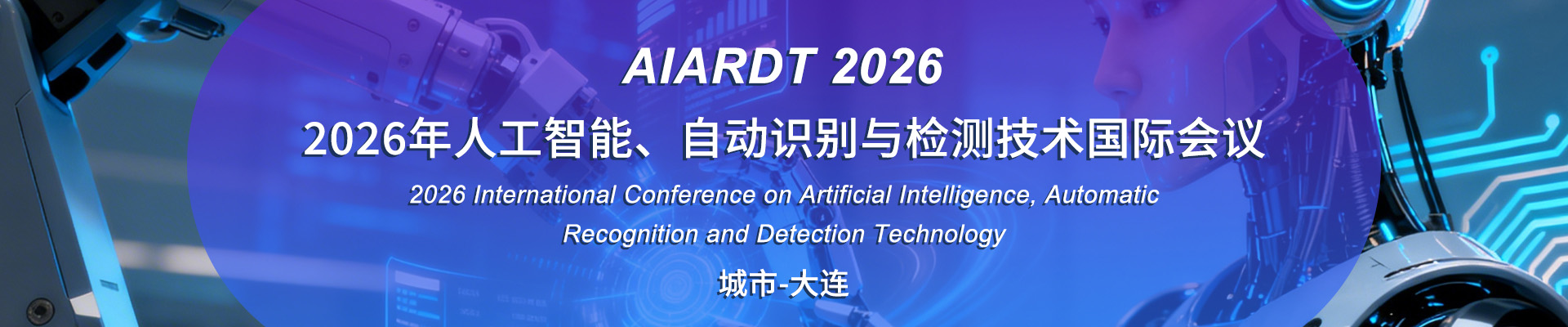 AIARDT 2026

2026年人工智能、自动识别与检测技术国际会议

2026 International Conference on Artificial Intelligence, Automatic Recognition and Detection Technology

城市-大连